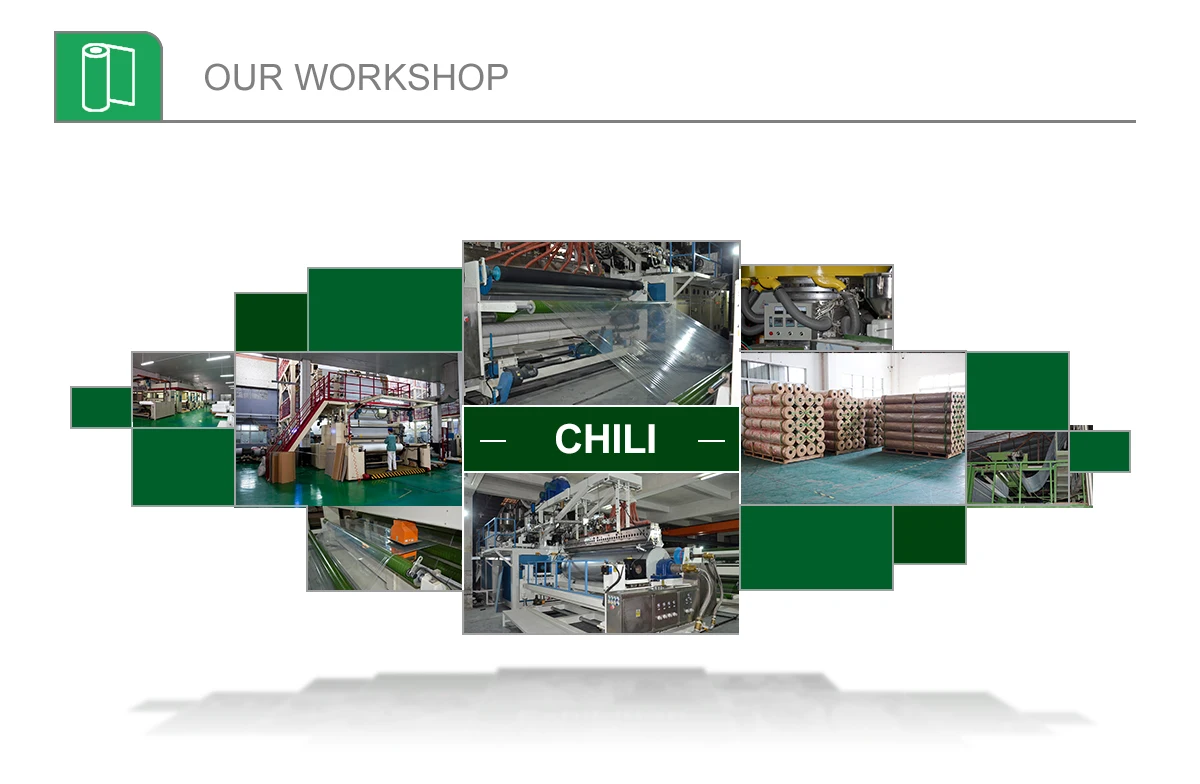 OUR WORKSHOP

— CHILI —